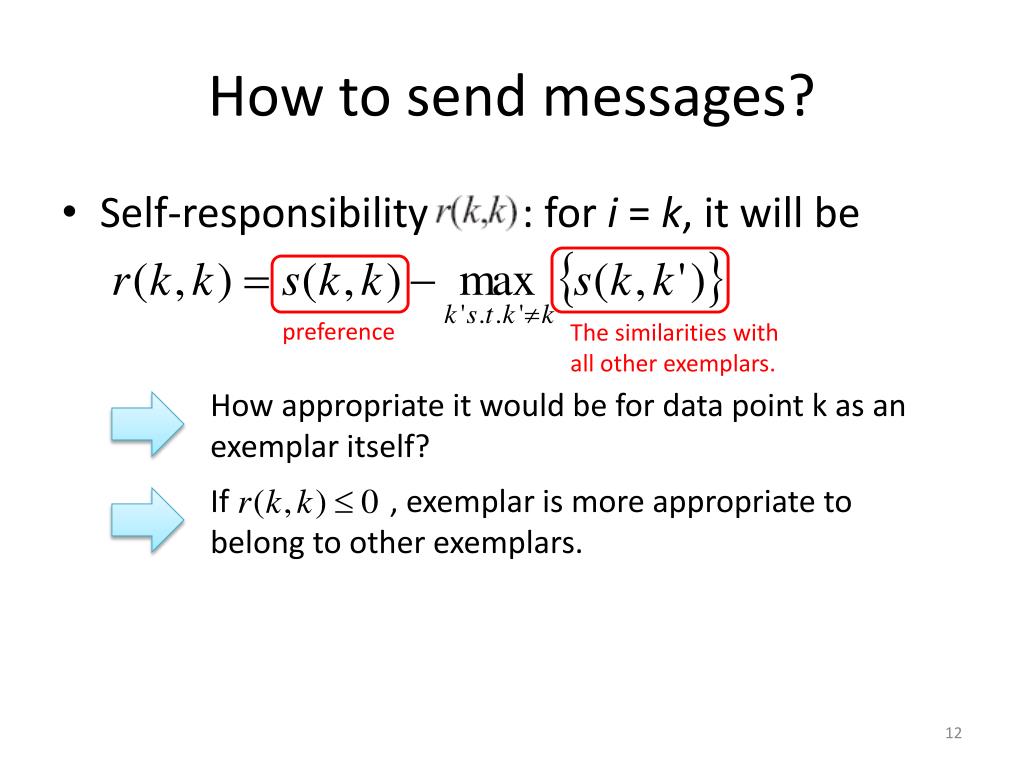 How to send messages?

• Self-responsibility $r(k,k)$: for $i = k$, it will be

$r(k,k) = s(k,k) - \max_{k' s.t. k' \neq k} \{s(k,k')\}$

preference

The similarities with all other exemplars.

How appropriate it would be for data point k as an exemplar itself?

If $r(k,k) \leq 0$ , exemplar is more appropriate to belong to other exemplars.

12